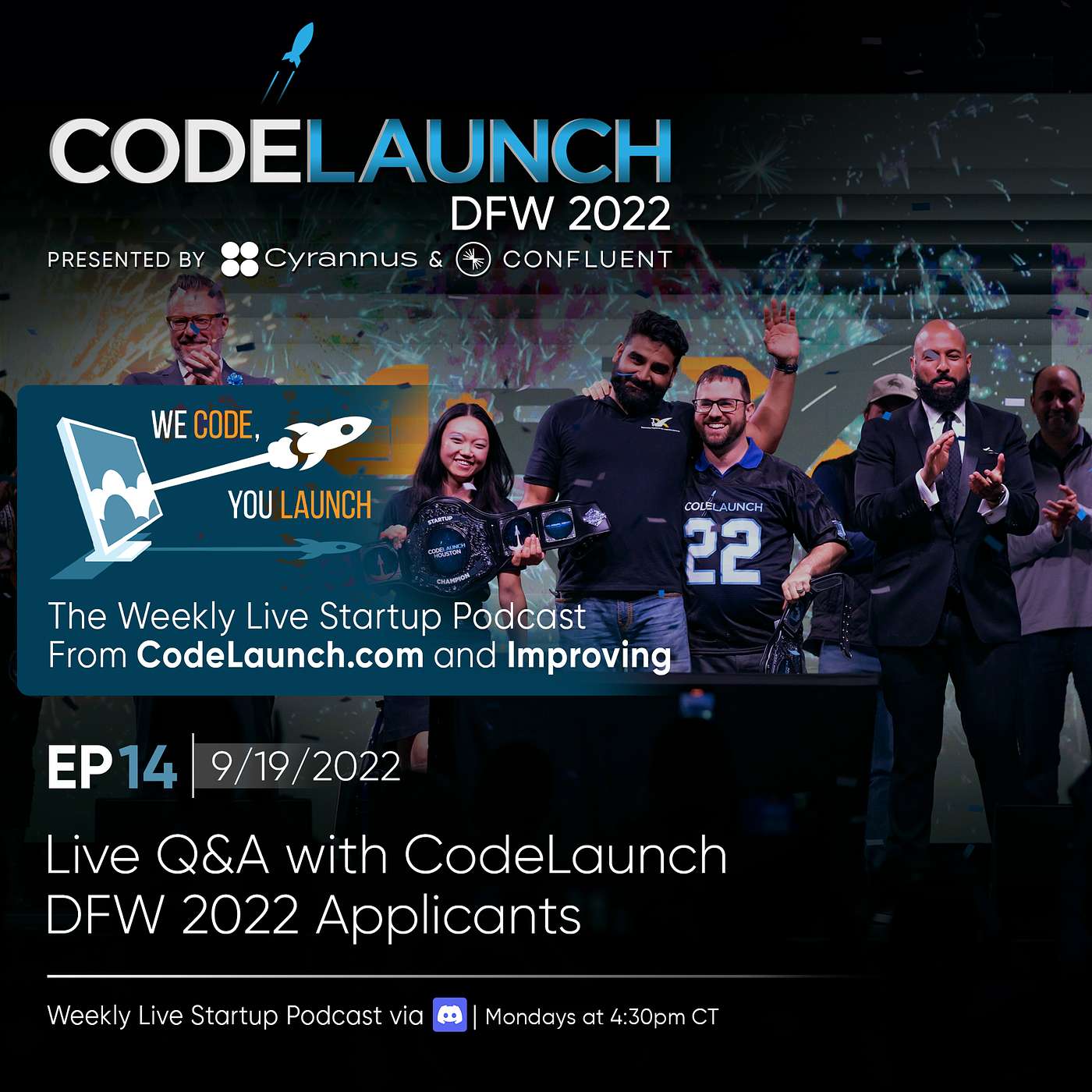 CODELAUNCH
DFW 2022
PRESENTED BY Cyrannus & CONFLUENT

WE CODE,
YOU LAUNCH

STARTUP
CODELAUNCH HOUSTON
CHAMPION

CODELAUNCH
22

The Weekly Live Startup Podcast
From CodeLaunch.com and Improving

EP 14 | 9/19/2022

Live Q&A with CodeLaunch DFW 2022 Applicants

Weekly Live Startup Podcast via | Mondays at 4:30pm CT